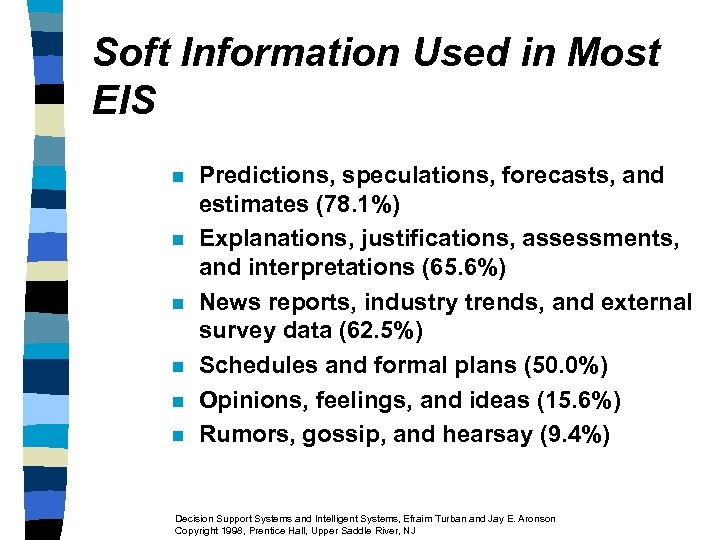 Soft Information Used in Most EIS

- Predictions, speculations, forecasts, and estimates (78.1%)
- Explanations, justifications, assessments, and interpretations (65.6%)
- News reports, industry trends, and external survey data (62.5%)
- Schedules and formal plans (50.0%)
- Opinions, feelings, and ideas (15.6%)
- Rumors, gossip, and hearsay (9.4%)

Decision Support Systems and Intelligent Systems, Efraim Turban and Jay E. Aronson
Copyright 1998, Prentice Hall, Upper Saddle River, NJ